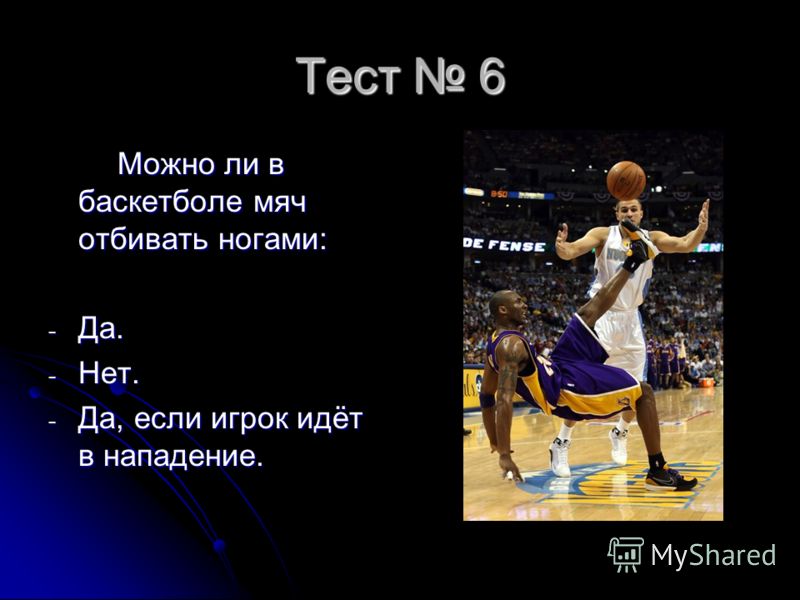 Тест № 6

Можно ли в баскетболе мяч отбивать ногами:

- Да.
- Нет.
- Да, если игрок идёт в нападение.

DE FENSE

MyShared